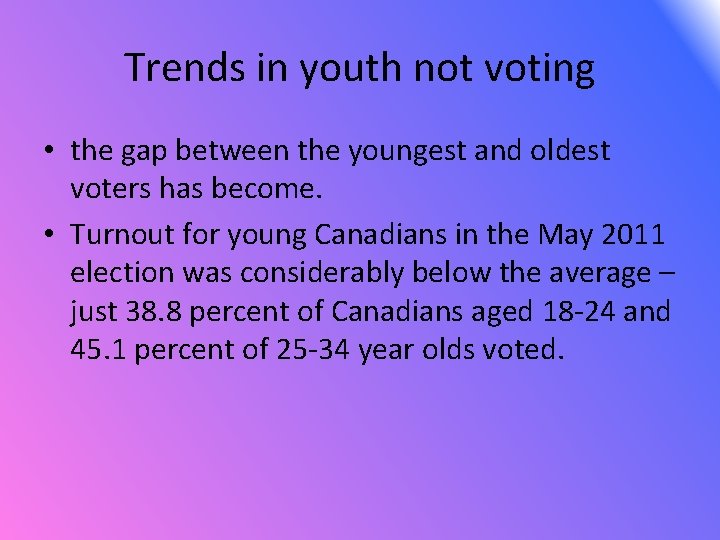 Trends in youth not voting

• the gap between the youngest and oldest voters has become.
• Turnout for young Canadians in the May 2011 election was considerably below the average – just 38.8 percent of Canadians aged 18-24 and 45.1 percent of 25-34 year olds voted.